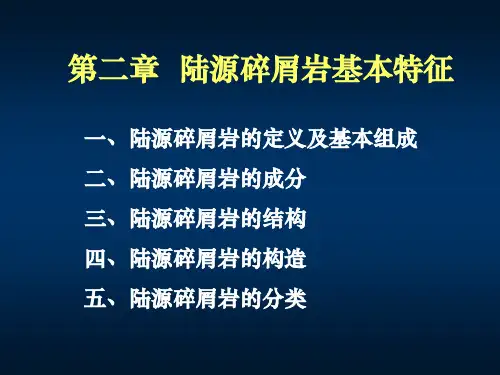 第二章 陆源碎屑岩基本特征

一、陆源碎屑岩的定义及基本组成

二、陆源碎屑岩的成分

三、陆源碎屑岩的结构

四、陆源碎屑岩的构造

五、陆源碎屑岩的分类